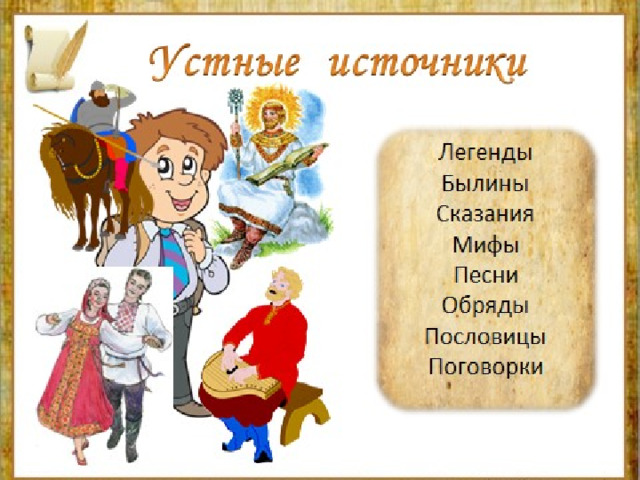 Устные источники

Легенды
Былины
Сказания
Мифы
Песни
Обряды
Пословицы
Поговорки